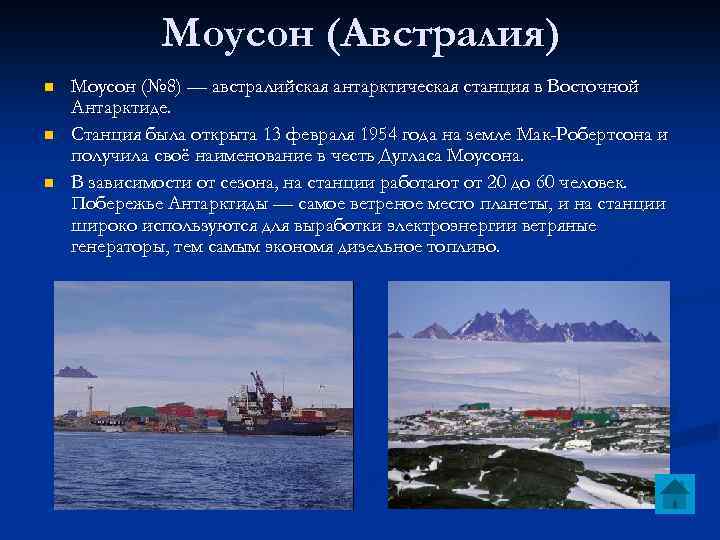 Моусон (Австралия)

Моусон (№8) — австралийская антарктическая станция в Восточной Антарктиде.

Станция была открыта 13 февраля 1954 года на земле Мак-Робертсона и получила своё наименование в честь Дугласа Моусона.

В зависимости от сезона, на станции работают от 20 до 60 человек. Побережье Антарктиды — самое ветреное место планеты, и на станции широко используются для выработки электроэнергии ветряные генераторы, тем самым экономя дизельное топливо.